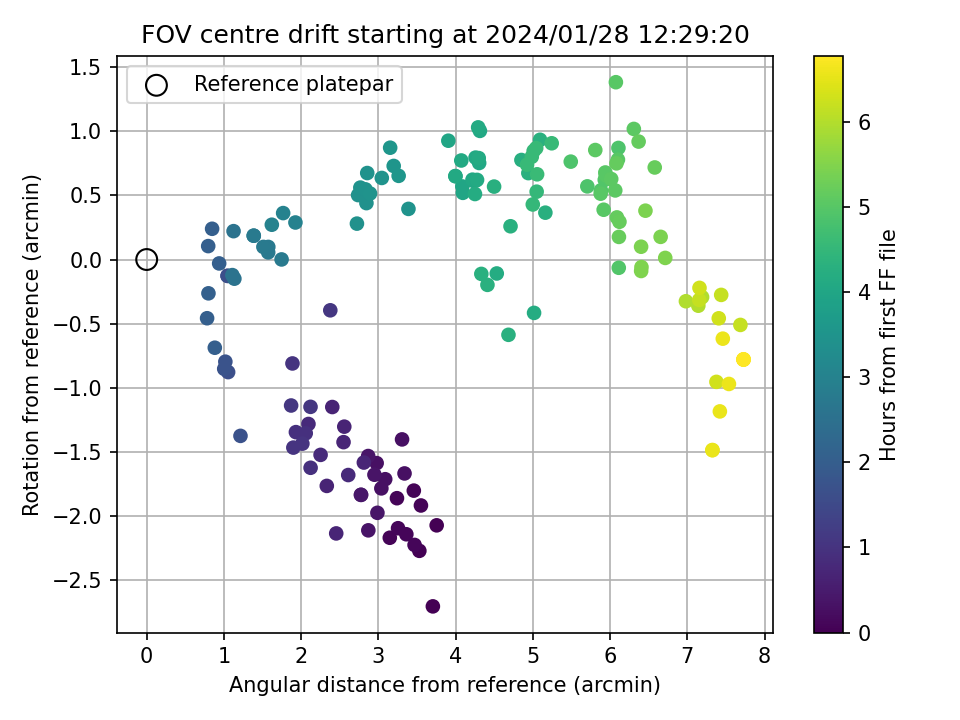 FOV centre drift starting at 2024/01/28 12:29:20

Reference platepar

Rotation from reference (arcmin)

1.5
1.0
0.5
0.0
−0.5
−1.0
−1.5
−2.0
−2.5

0 1 2 3 4 5 6 7 8

Angular distance from reference (arcmin)

Hours from first FF file

6
5
4
3
2
1
0